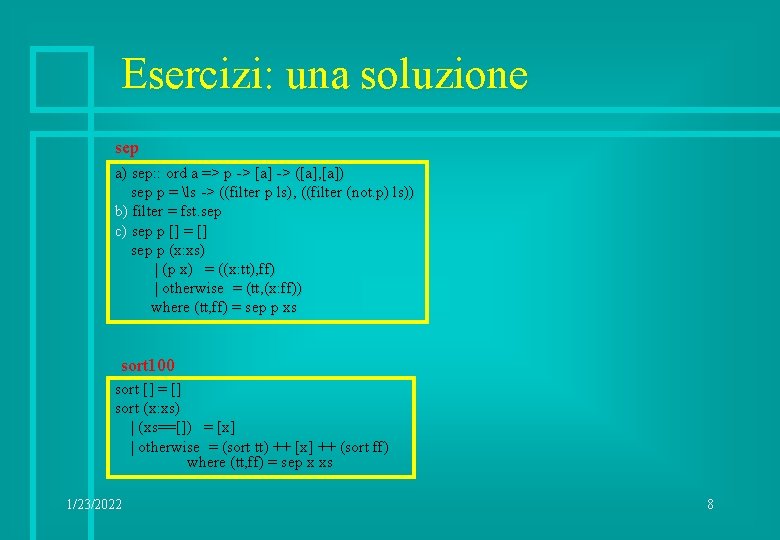 Esercizi: una soluzione

sep

a) sep:: ord a => p -> [a] -> ([a],[a])
sep p = \ls -> ((filter p ls), ((filter (not.p) ls))
b) filter = fst.sep
c) sep p [] = []
sep p (x:xs)
| (p x) = ((x:tt),ff)
| otherwise = (tt,(x:ff))
where (tt,ff) = sep p xs

sort100

sort [] = []
sort (x:xs)
| (xs==[]) = [x]
| otherwise = (sort tt) ++ [x] ++ (sort ff)
where (tt,ff) = sep x xs

1/23/2022

8